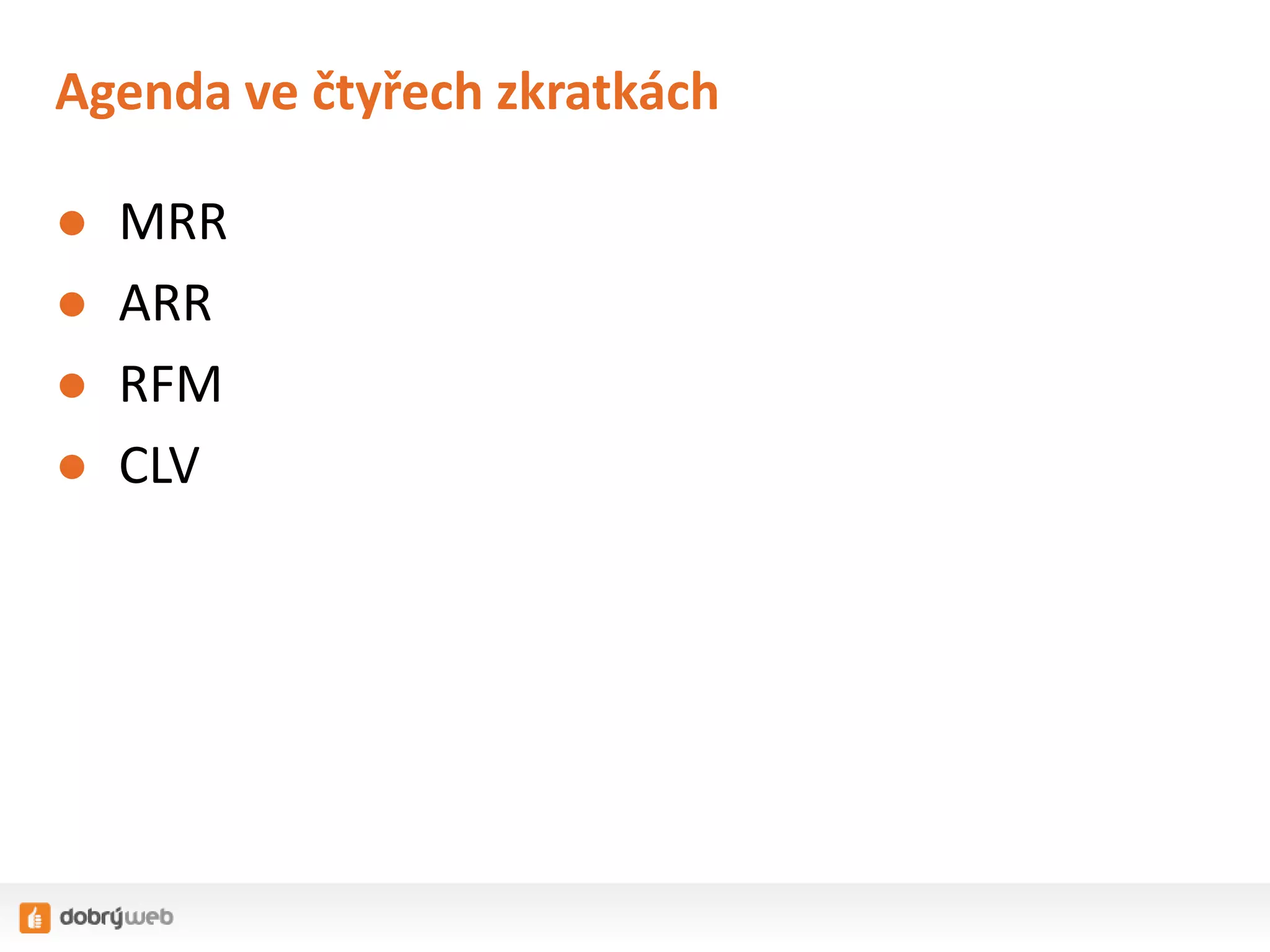 Agenda ve čtyřech zkratkách

- MRR
- ARR
- RFM
- CLV

dobrýweb